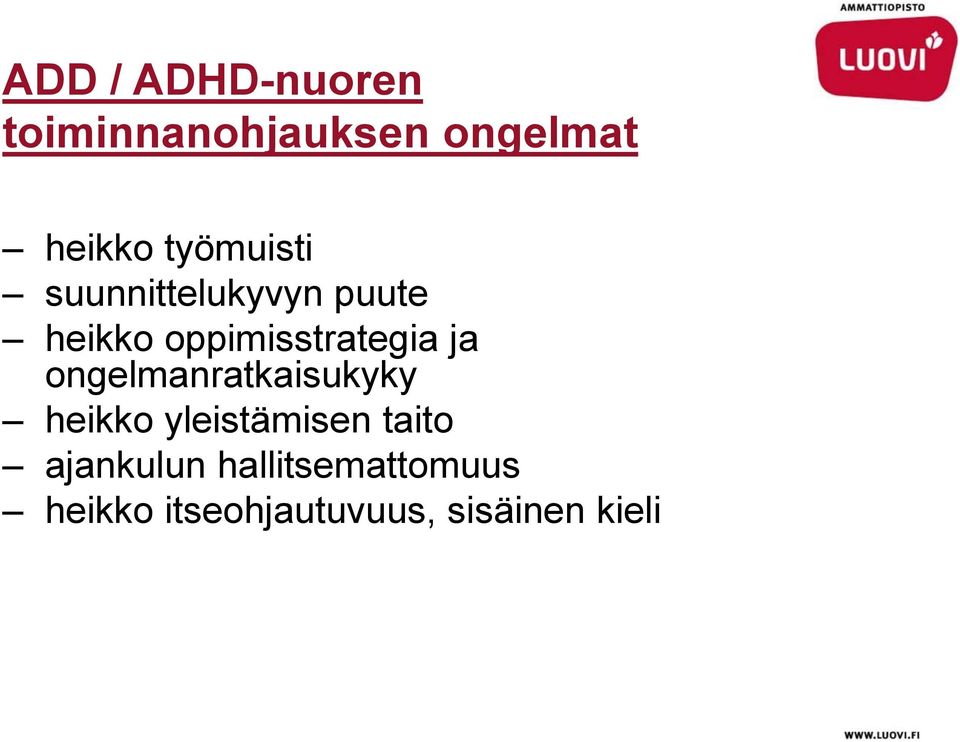 AMMATTIOPISTO
LUOVI

ADD / ADHD-nuoren toiminnanohjauksen ongelmat

– heikko työmuisti
– suunnittelukyvyn puute
– heikko oppimisstrategia ja ongelmanratkaisukyky
– heikko yleistämisen taito
– ajankulun hallitsemattomuus
– heikko itseohjautuvuus, sisäinen kieli

WWW.LUOVI.FI